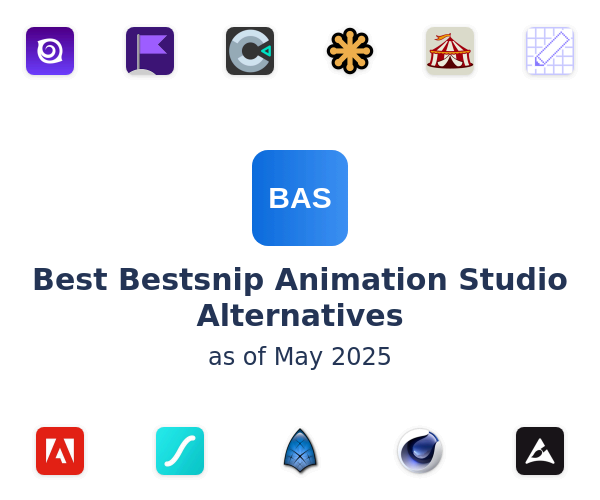 BAS

Best Bestsnip Animation Studio Alternatives

as of May 2025